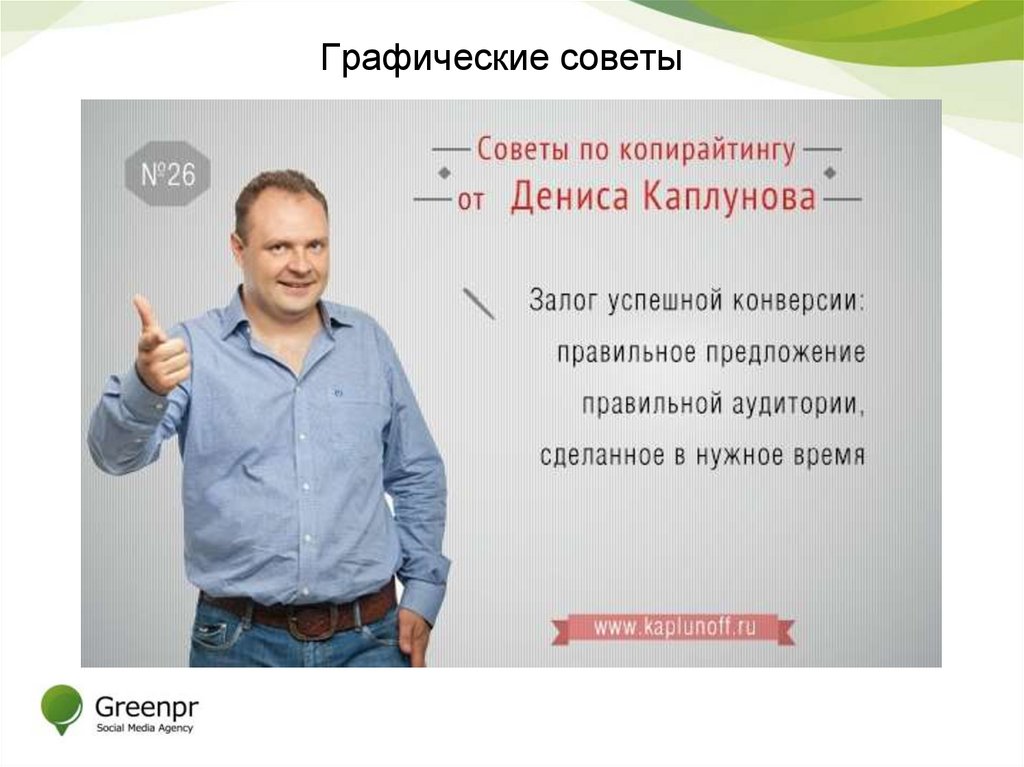 Графические советы

№26

Советы по копирайтингу
от Дениса Каплунова

Залог успешной конверсии: правильное предложение правильной аудитории, сделанное в нужное время

www.kaplunoff.ru

Greenpr
Social Media Agency